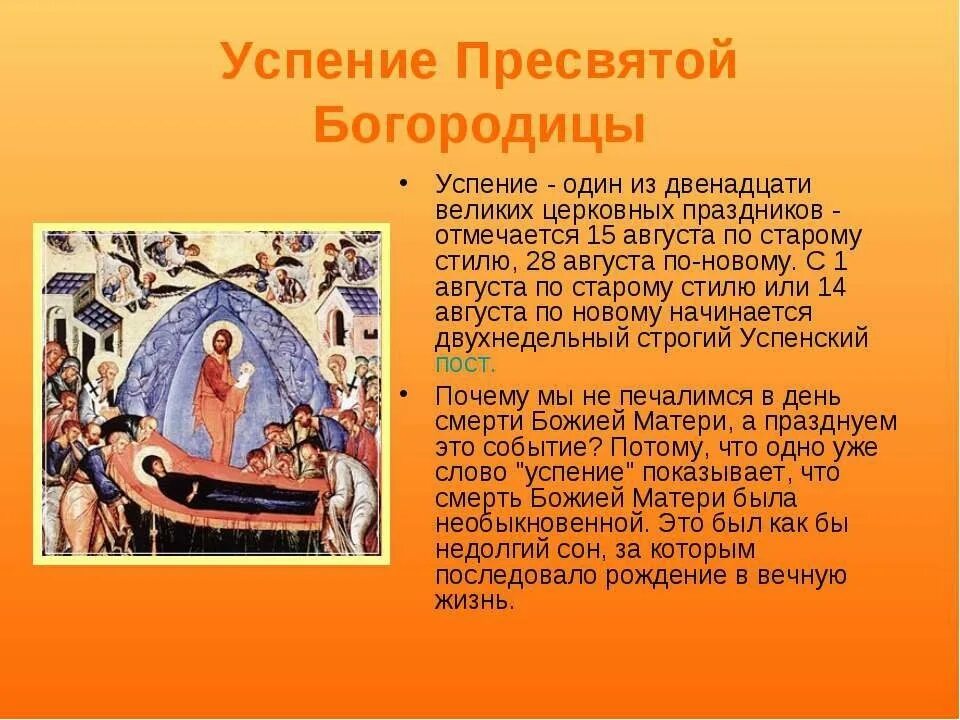 Успение Пресвятой Богородицы

• Успение - один из двенадцати великих церковных праздников - отмечается 15 августа по старому стилю, 28 августа по-новому. С 1 августа по старому стилю или 14 августа по новому начинается двухнедельный строгий Успенский пост.

• Почему мы не печалимся в день смерти Божией Матери, а празднуем это событие? Потому, что одно уже слово "успение" показывает, что смерть Божией Матери была необыкновенной. Это был как бы недолгий сон, за которым последовало рождение в вечную жизнь.